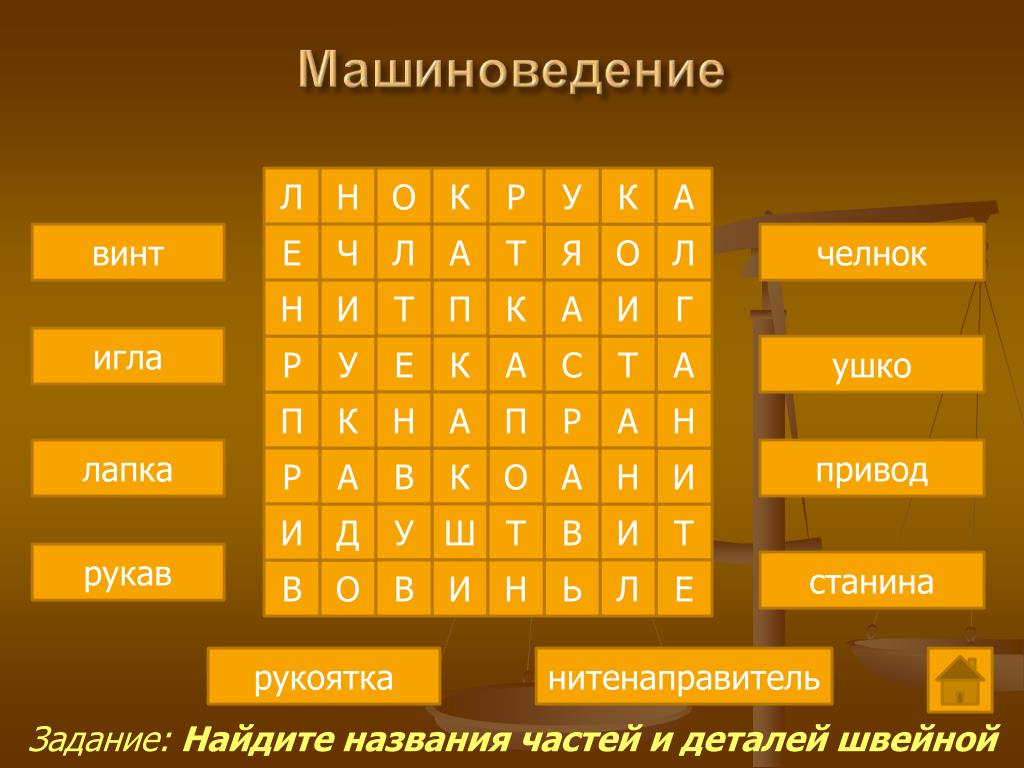 Машиноведение

винт

игла

лапка

рукав

| Л | Н | О | К | Р | У | К | А |
|---|---|---|---|---|---|---|---|
| Е | Ч | Л | А | Т | Я | О | Л |
| Н | И | Т | П | К | А | И | Г |
| Р | У | Е | К | А | С | Т | А |
| П | К | Н | А | П | Р | А | Н |
| Р | А | В | К | О | А | Н | И |
| И | Д | У | Ш | Т | В | И | Т |
| В | О | В | И | Н | Ь | Л | Е |

челнок

ушко

привод

станина

рукоятка

нитенаправитель

Задание: Найдите названия частей и деталей швейной